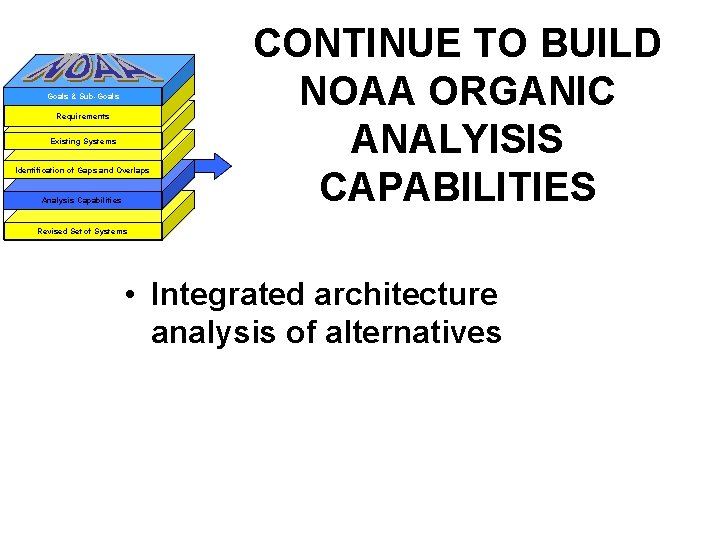 NOAA

Goals & Sub-Goals

Requirements

Existing Systems

Identification of Gaps and Overlaps

Analysis Capabilities

Revised Set of Systems

CONTINUE TO BUILD NOAA ORGANIC ANALYISIS CAPABILITIES

• Integrated architecture analysis of alternatives